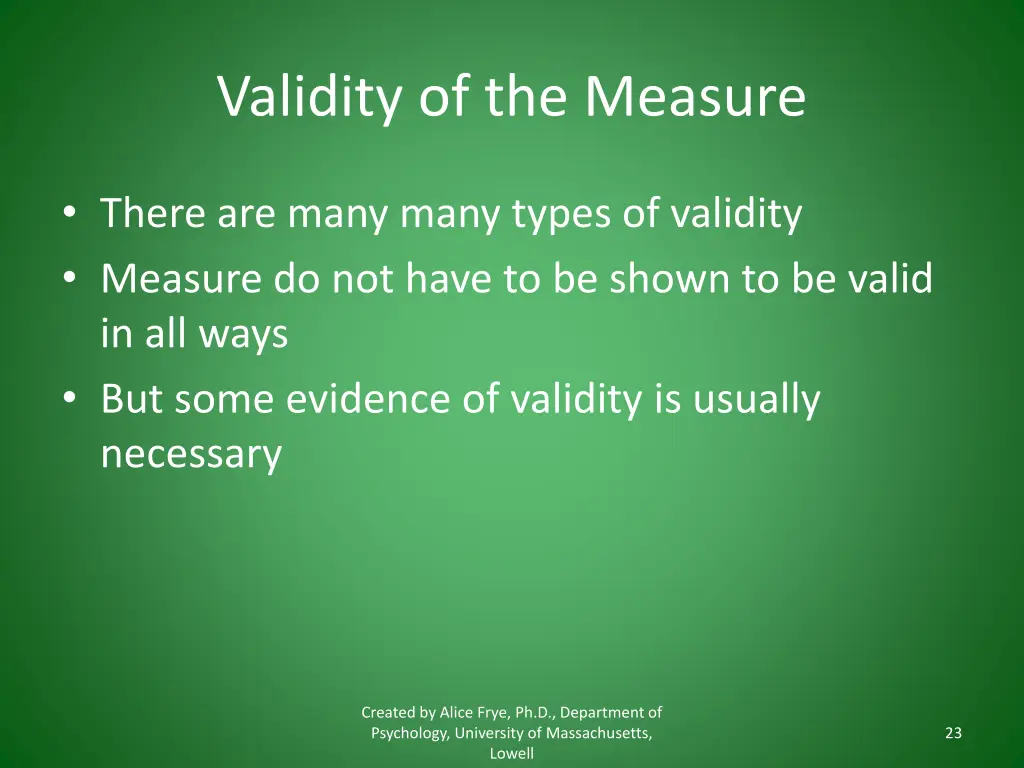 Validity of the Measure

• There are many many types of validity
• Measure do not have to be shown to be valid in all ways
• But some evidence of validity is usually necessary

Created by Alice Frye, Ph.D., Department of Psychology, University of Massachusetts, Lowell

23